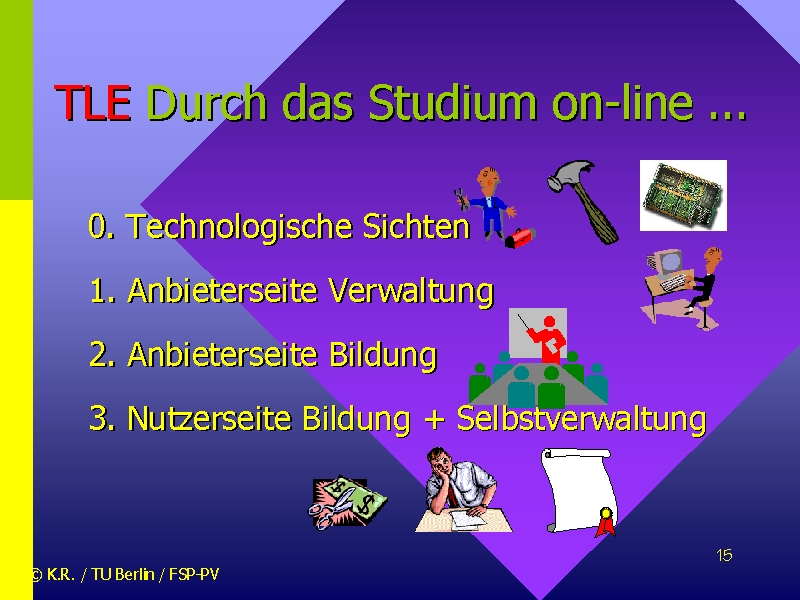 TLE Durch das Studium on-line ...

0. Technologische Sichten

1. Anbieterseite Verwaltung

2. Anbieterseite Bildung

3. Nutzerseite Bildung + Selbstverwaltung

15

© K.R. / TU Berlin / FSP-PV